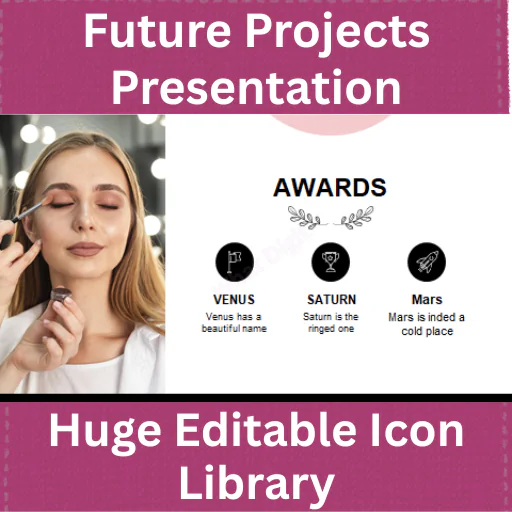 Future Projects Presentation

AWARDS

VENUS
Venus has a beautiful name

SATURN
Saturn is the ringed one

Mars
Mars is inded a cold place

Huge Editable Icon Library